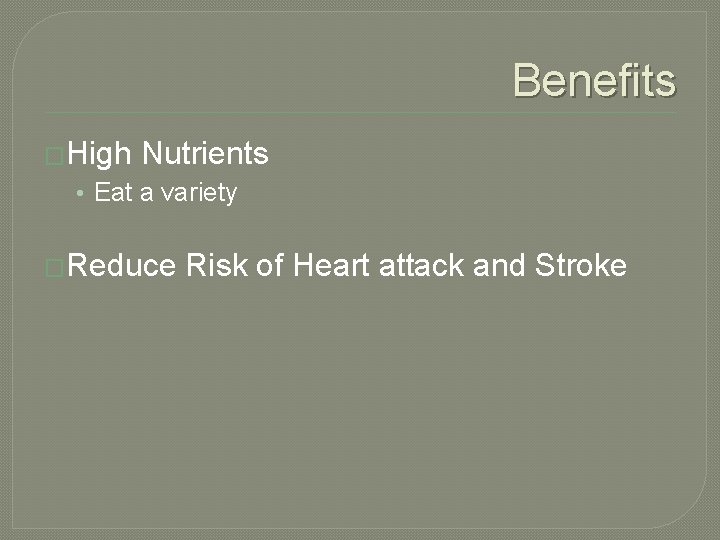 Benefits

High Nutrients

• Eat a variety

Reduce Risk of Heart attack and Stroke